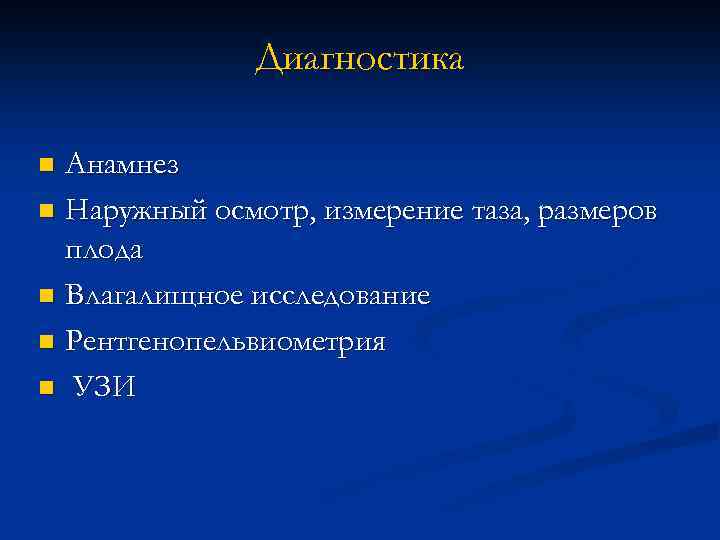 Диагностика

- Анамнез
- Наружный осмотр, измерение таза, размеров плода
- Влагалищное исследование
- Рентгенопельвиометрия
- УЗИ